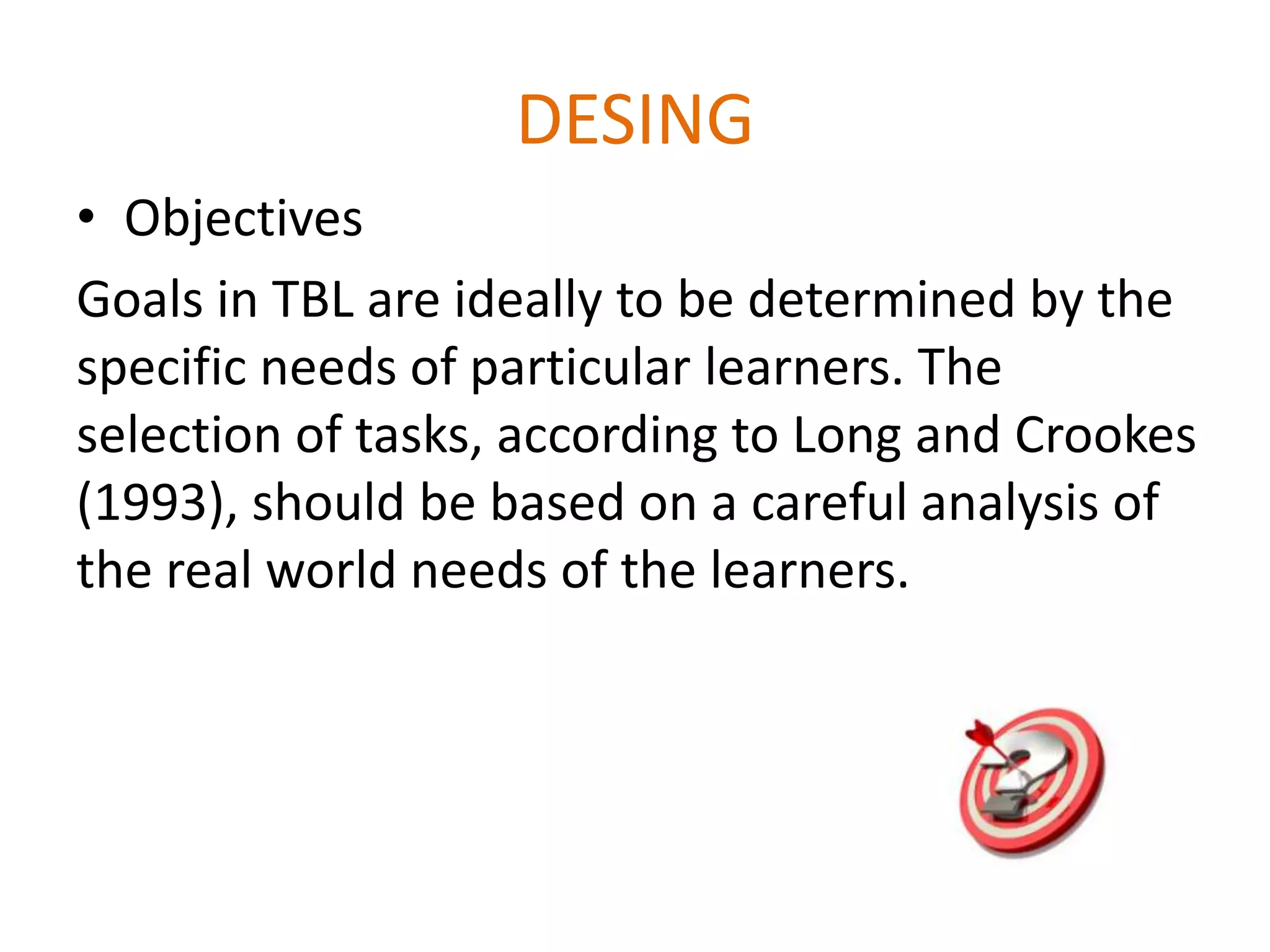 DESING

• Objectives

Goals in TBL are ideally to be determined by the specific needs of particular learners. The selection of tasks, according to Long and Crookes (1993), should be based on a careful analysis of the real world needs of the learners.